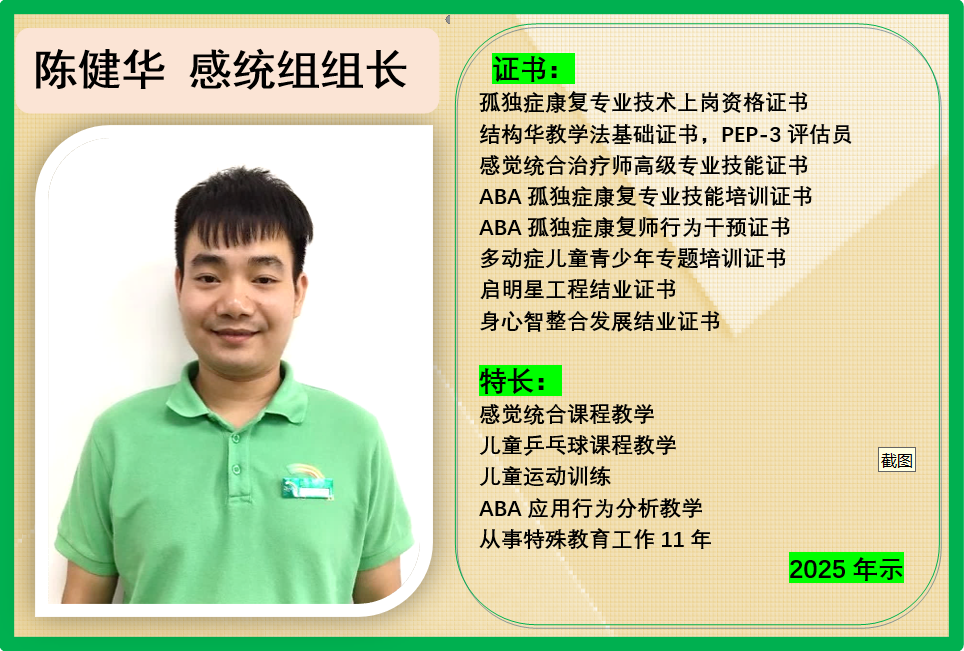 陈健华 感统组组长

证书：
孤独症康复专业技术上岗资格证书
结构华教学法基础证书，PEP-3 评估员
感觉统合治疗师高级专业技能证书
ABA 孤独症康复专业技能培训证书
ABA 孤独症康复师行为干预证书
多动症儿童青少年专题培训证书
启明星工程结业证书
身心智整合发展结业证书

特长：
感觉统合课程教学
儿童乒乓球课程教学
儿童运动训练
ABA 应用行为分析教学
从事特殊教育工作 11 年

截图

2025 年示